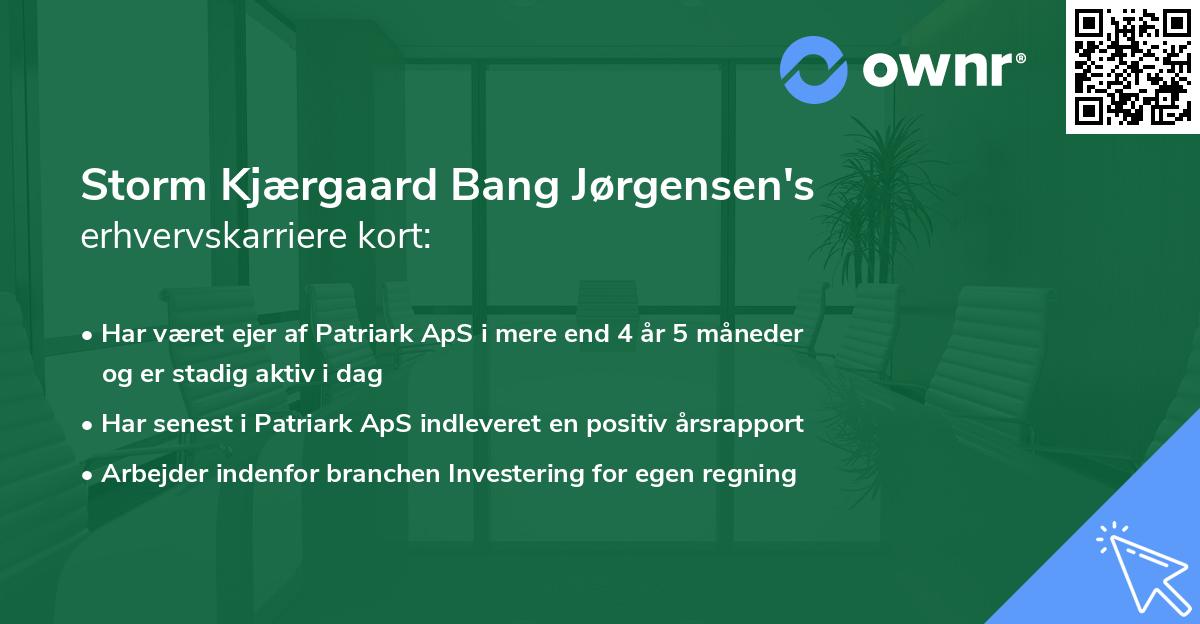 ownr®

Storm Kjærgaard Bang Jørgensen's erhvervskarriere kort:

• Har været ejer af Patriark ApS i mere end 4 år 5 måneder og er stadig aktiv i dag
• Har senest i Patriark ApS indleveret en positiv årsrapport
• Arbejder indenfor branchen Investering for egen regning